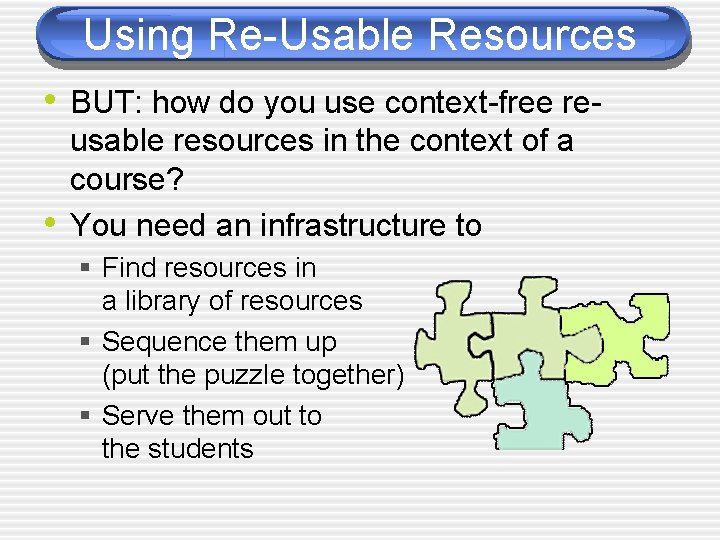 Using Re-Usable Resources

• BUT: how do you use context-free re-usable resources in the context of a course?

• You need an infrastructure to

▪ Find resources in a library of resources

▪ Sequence them up (put the puzzle together)

▪ Serve them out to the students